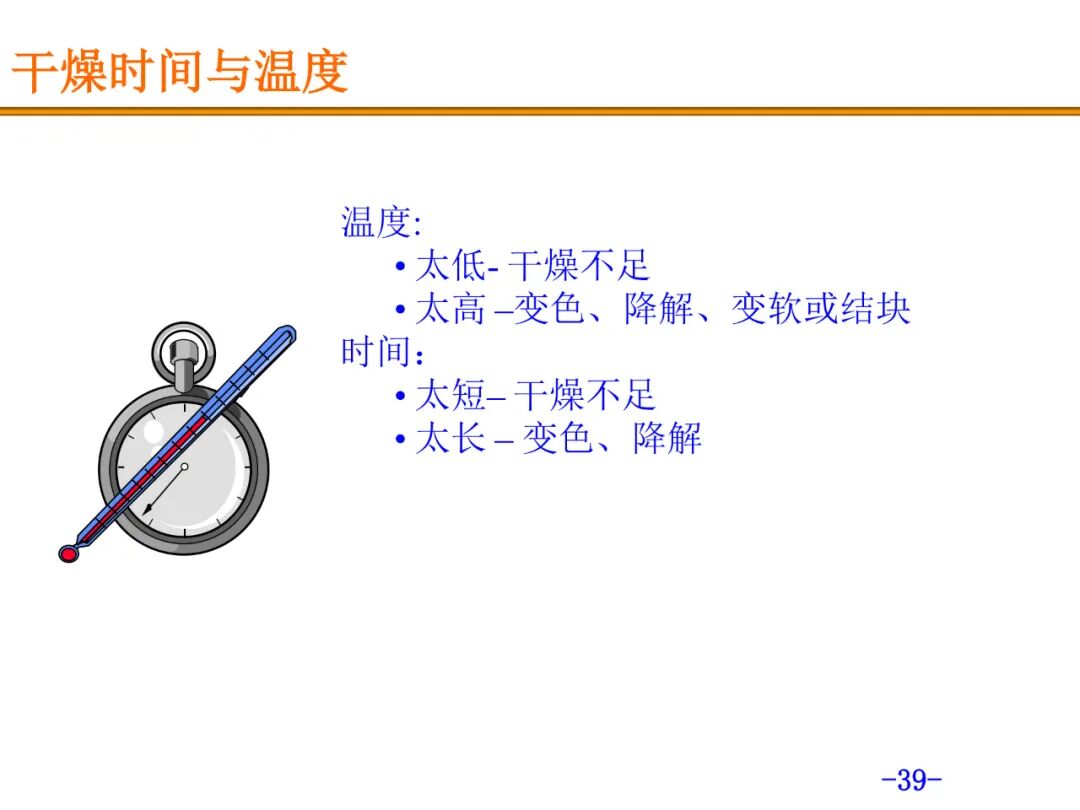 干燥时间与温度

温度:
• 太低- 干燥不足
• 太高 –变色、降解、变软或结块
时间：
• 太短– 干燥不足
• 太长 – 变色、降解

-39-